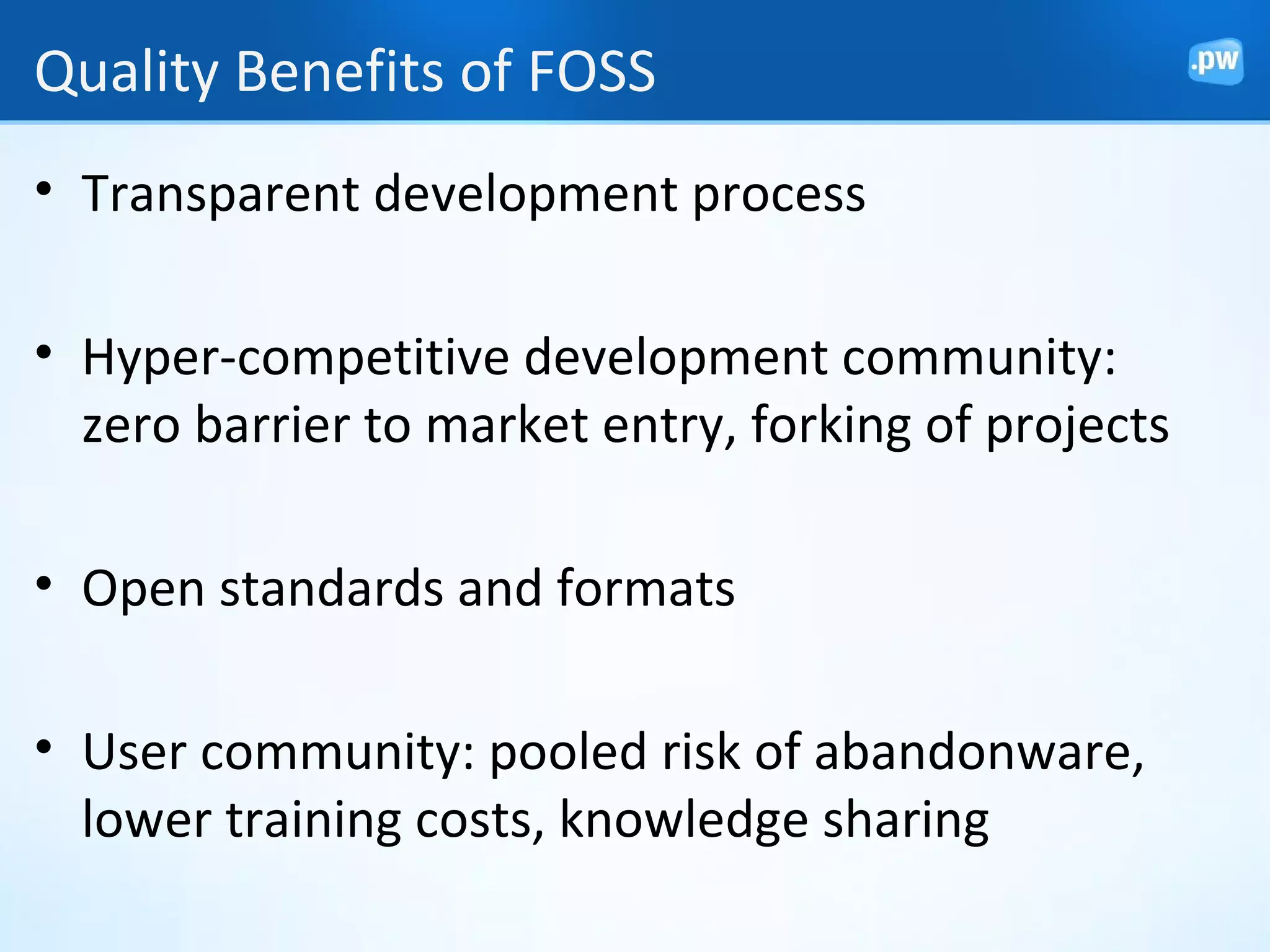 Quality Benefits of FOSS

.pw

• Transparent development process

• Hyper-competitive development community: zero barrier to market entry, forking of projects

• Open standards and formats

• User community: pooled risk of abandonware, lower training costs, knowledge sharing